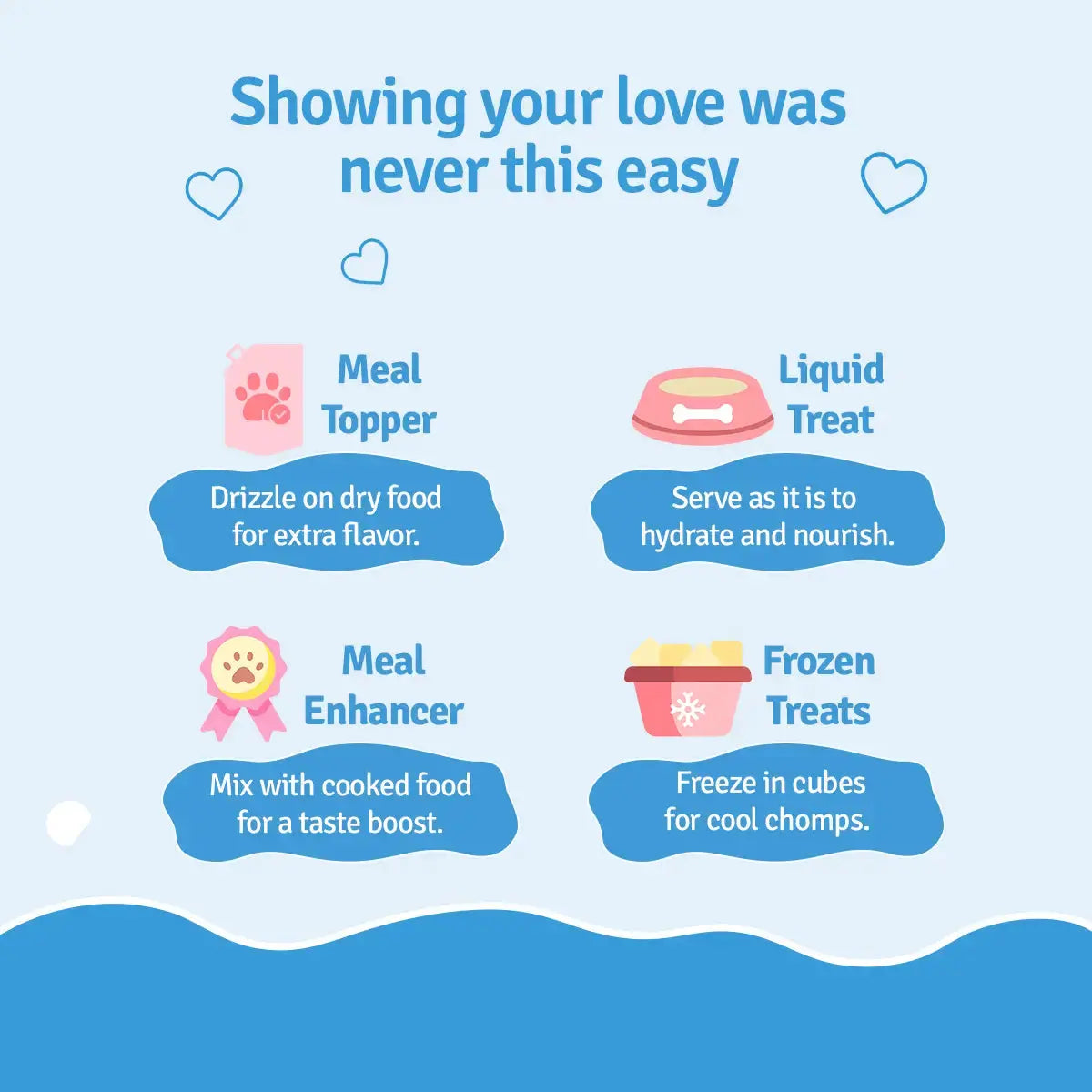 Showing your love was never this easy

Meal Topper

Drizzle on dry food for extra flavor.

Liquid Treat

Serve as it is to hydrate and nourish.

Meal Enhancer

Mix with cooked food for a taste boost.

Frozen Treats

Freeze in cubes for cool chomps.